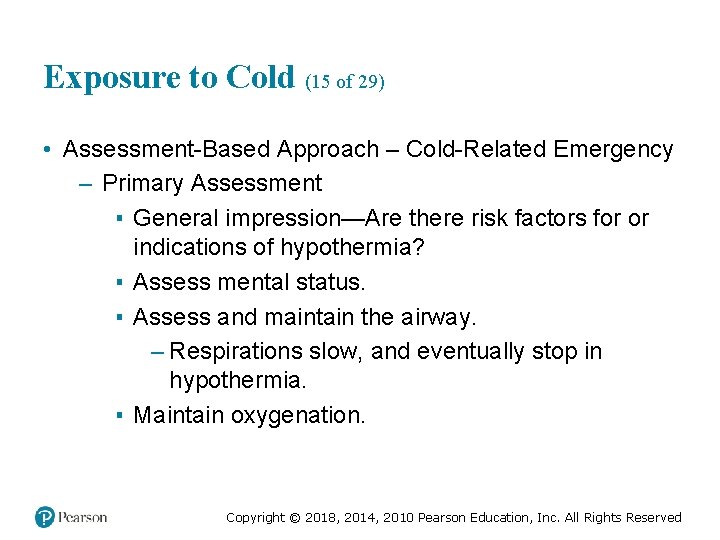 Exposure to Cold (15 of 29)

• Assessment-Based Approach – Cold-Related Emergency
 – Primary Assessment
  ▪ General impression—Are there risk factors for or indications of hypothermia?
  ▪ Assess mental status.
  ▪ Assess and maintain the airway.
   – Respirations slow, and eventually stop in hypothermia.
  ▪ Maintain oxygenation.

Pearson

Copyright © 2018, 2014, 2010 Pearson Education, Inc. All Rights Reserved